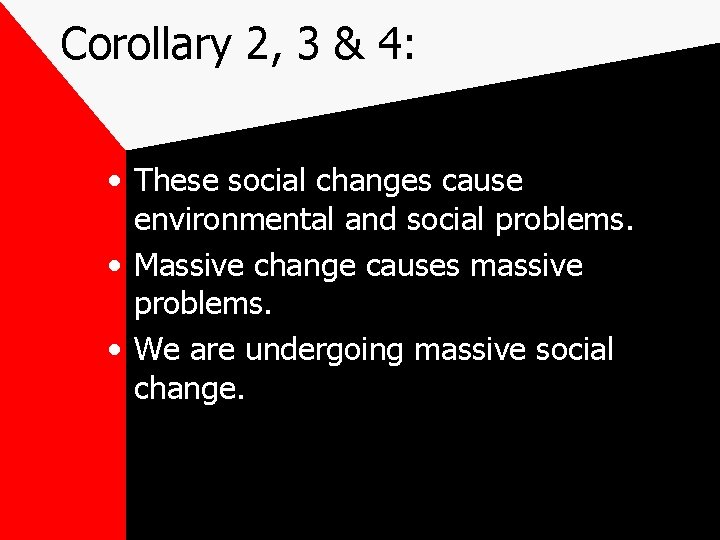 Corollary 2, 3 & 4:

• These social changes cause environmental and social problems.
• Massive change causes massive problems.
• We are undergoing massive social change.